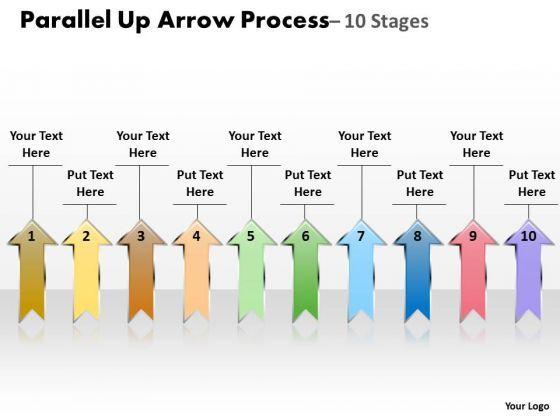 Parallel Up Arrow Process– 10 Stages

Your Text Here

Put Text Here

Your Text Here

Put Text Here

Your Text Here

Put Text Here

Your Text Here

Put Text Here

Your Text Here

Put Text Here

1

2

3

4

5

6

7

8

9

10

Your Logo